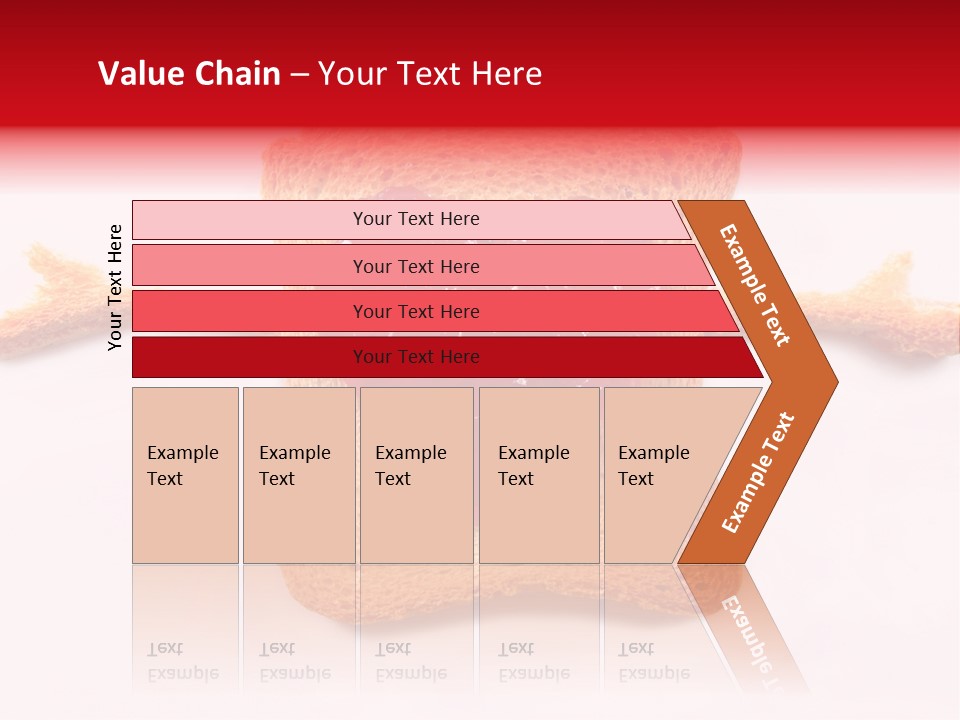 Value Chain – Your Text Here

Your Text Here

Your Text Here

Your Text Here

Your Text Here

Your Text Here

Example Text

Example Text

Example Text

Example Text

Example Text

Example Text

Example Text